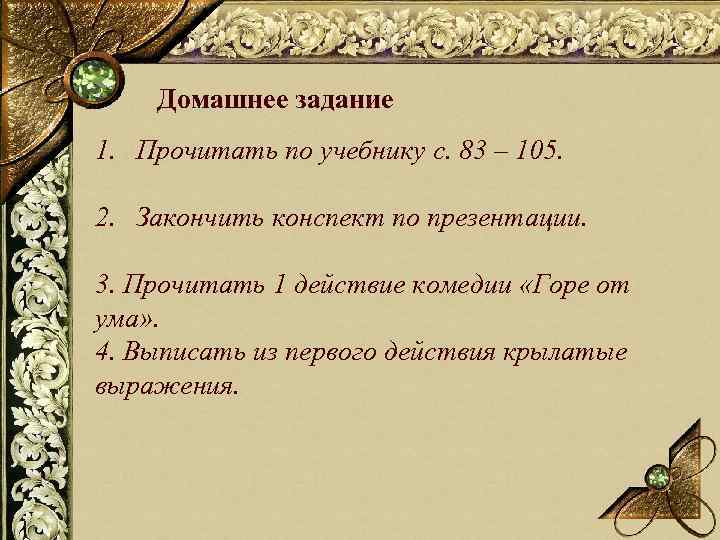 Домашнее задание

1. Прочитать по учебнику с. 83 – 105.

2. Закончить конспект по презентации.

3. Прочитать 1 действие комедии «Горе от ума».

4. Выписать из первого действия крылатые выражения.